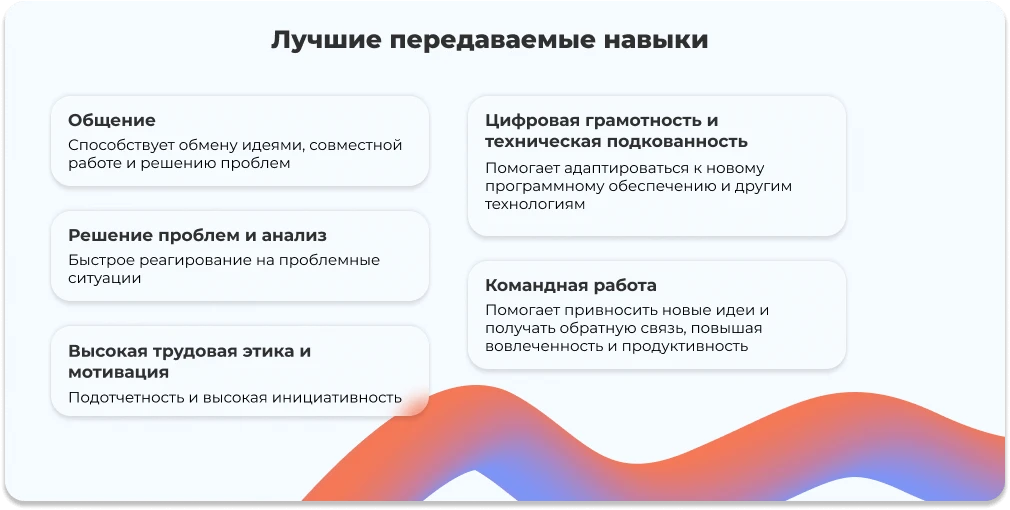 Лучшие передаваемые навыки

Общение
Способствует обмену идеями, совместной работе и решению проблем

Решение проблем и анализ
Быстрое реагирование на проблемные ситуации

Высокая трудовая этика и мотивация
Подотчетность и высокая инициативность

Цифровая грамотность и техническая подкованность
Помогает адаптироваться к новому программному обеспечению и другим технологиям

Командная работа
Помогает привносить новые идеи и получать обратную связь, повышая вовлеченность и продуктивность